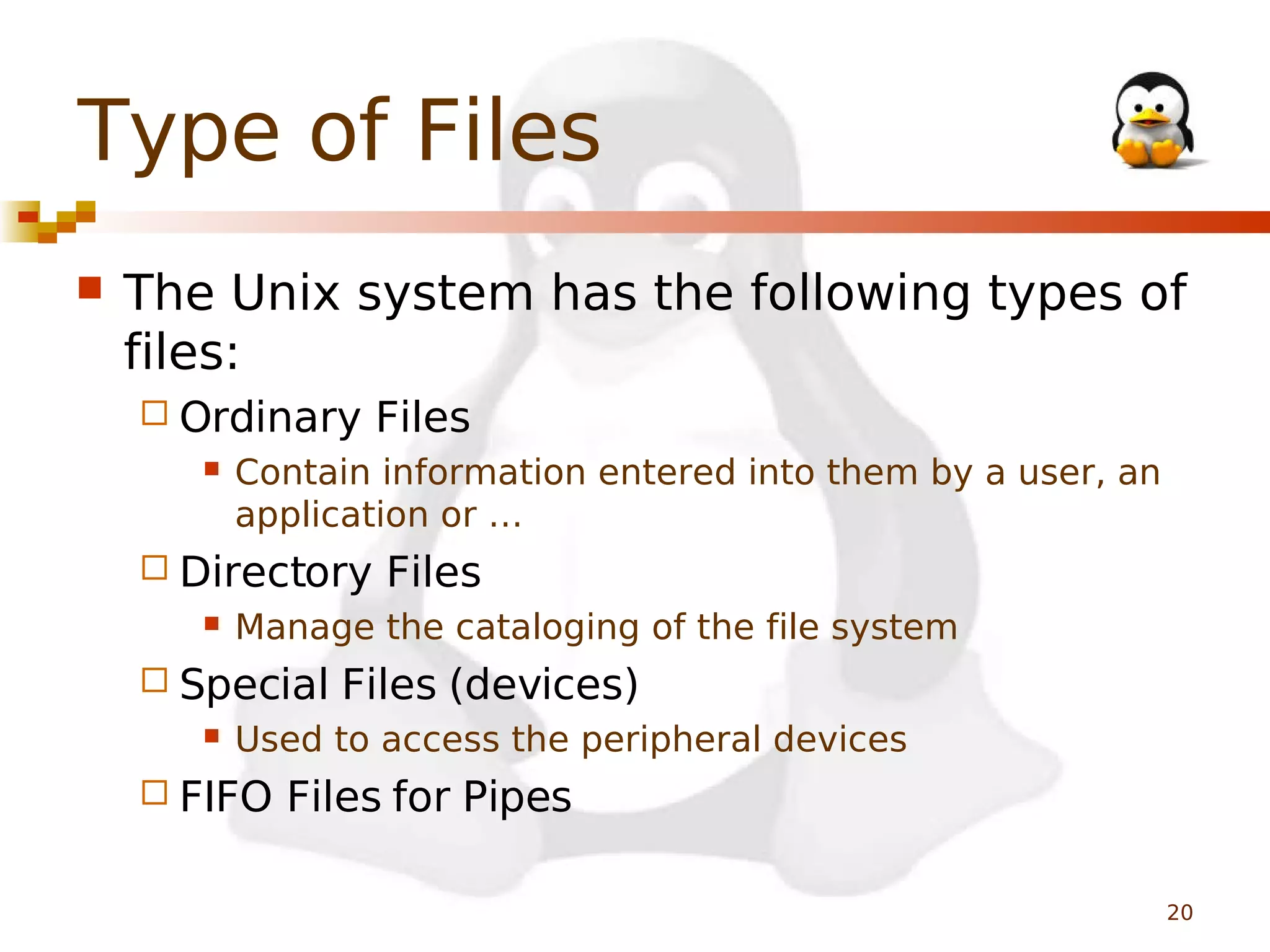 Type of Files

The Unix system has the following types of files:

Ordinary Files

Contain information entered into them by a user, an application or …

Directory Files

Manage the cataloging of the file system

Special Files (devices)

Used to access the peripheral devices

FIFO Files for Pipes

20